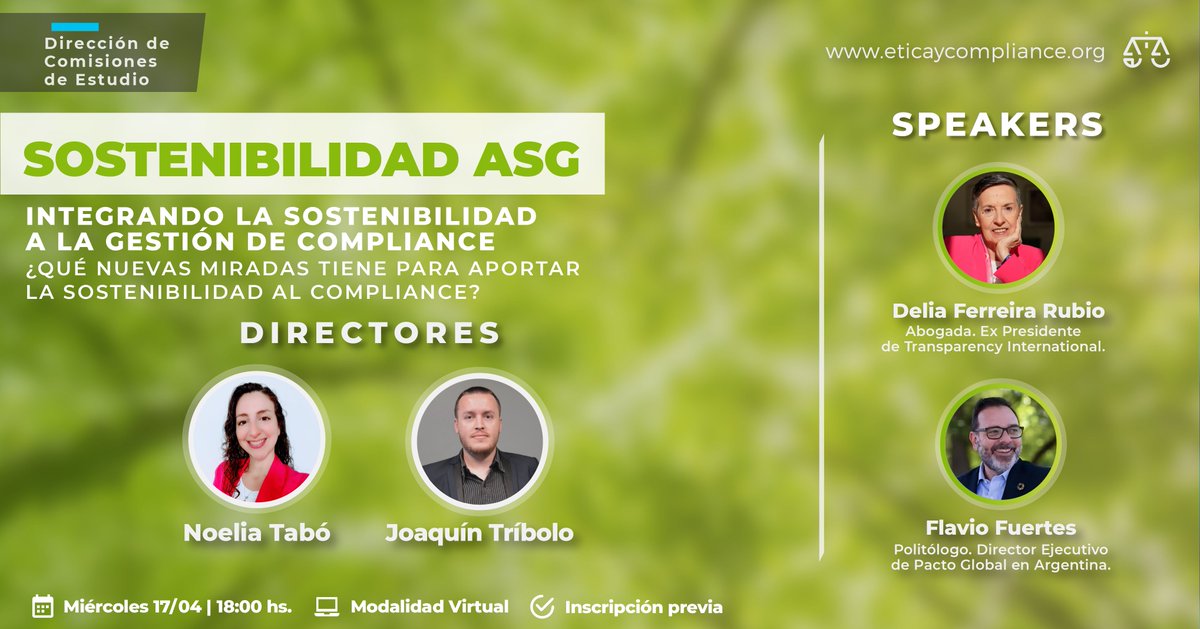 Dirección de Comisiones de Estudio

www.eticaycompliance.org

SOSTENIBILIDAD ASG

INTEGRANDO LA SOSTENIBILIDAD A LA GESTIÓN DE COMPLIANCE
¿QUÉ NUEVAS MIRADAS TIENE PARA APORTAR LA SOSTENIBILIDAD AL COMPLIANCE?

DIRECTORES

Noelia Tabó

Joaquín Tríbolo

SPEAKERS

Delia Ferreira Rubio
Abogada. Ex Presidente de Transparency International.

Flavio Fuertes
Politólogo. Director Ejecutivo de Pacto Global en Argentina.

Miércoles 17/04 | 18:00 hs.

Modalidad Virtual

Inscripción previa